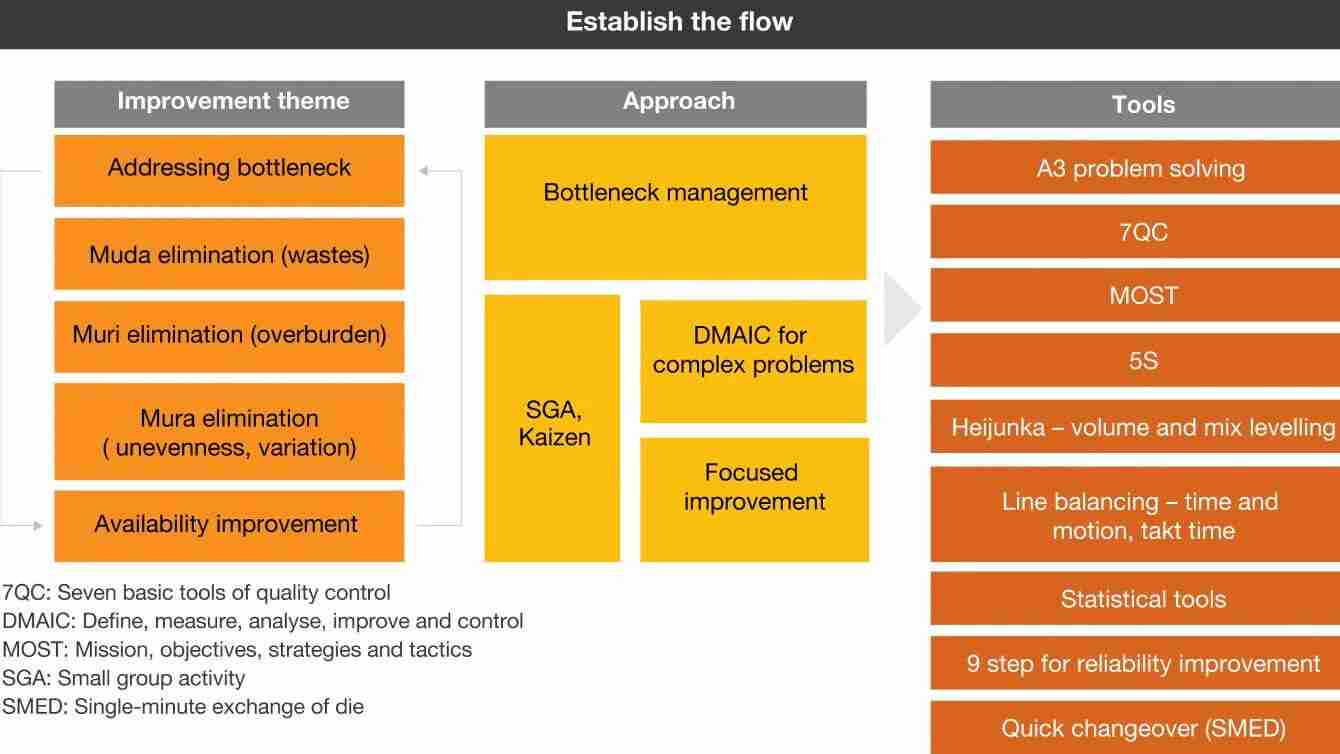 Establish the flow

Improvement theme

Addressing bottleneck

Muda elimination (wastes)

Muri elimination (overburden)

Mura elimination ( unevenness, variation)

Availability improvement

Approach

Bottleneck management

SGA, Kaizen

DMAIC for complex problems

Focused improvement

Tools

A3 problem solving

7QC

MOST

5S

Heijunka – volume and mix levelling

Line balancing – time and motion, takt time

Statistical tools

9 step for reliability improvement

Quick changeover (SMED)

7QC: Seven basic tools of quality control
DMAIC: Define, measure, analyse, improve and control
MOST: Mission, objectives, strategies and tactics
SGA: Small group activity
SMED: Single-minute exchange of die